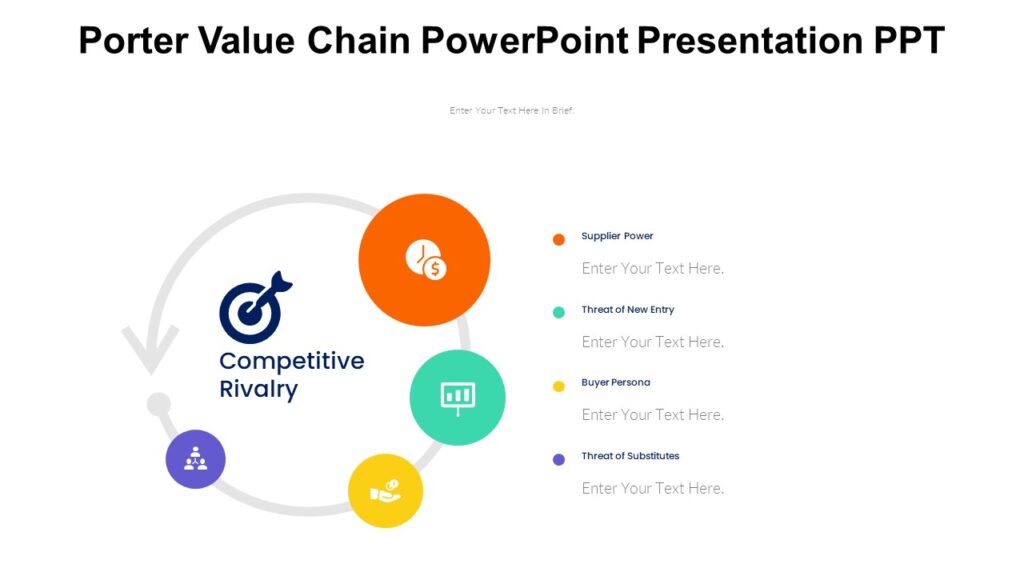 Porter Value Chain PowerPoint Presentation PPT

Enter Your Text Here In Brief.

Competitive Rivalry

Supplier Power

Enter Your Text Here.

Threat of New Entry

Enter Your Text Here.

Buyer Persona

Enter Your Text Here.

Threat of Substitutes

Enter Your Text Here.